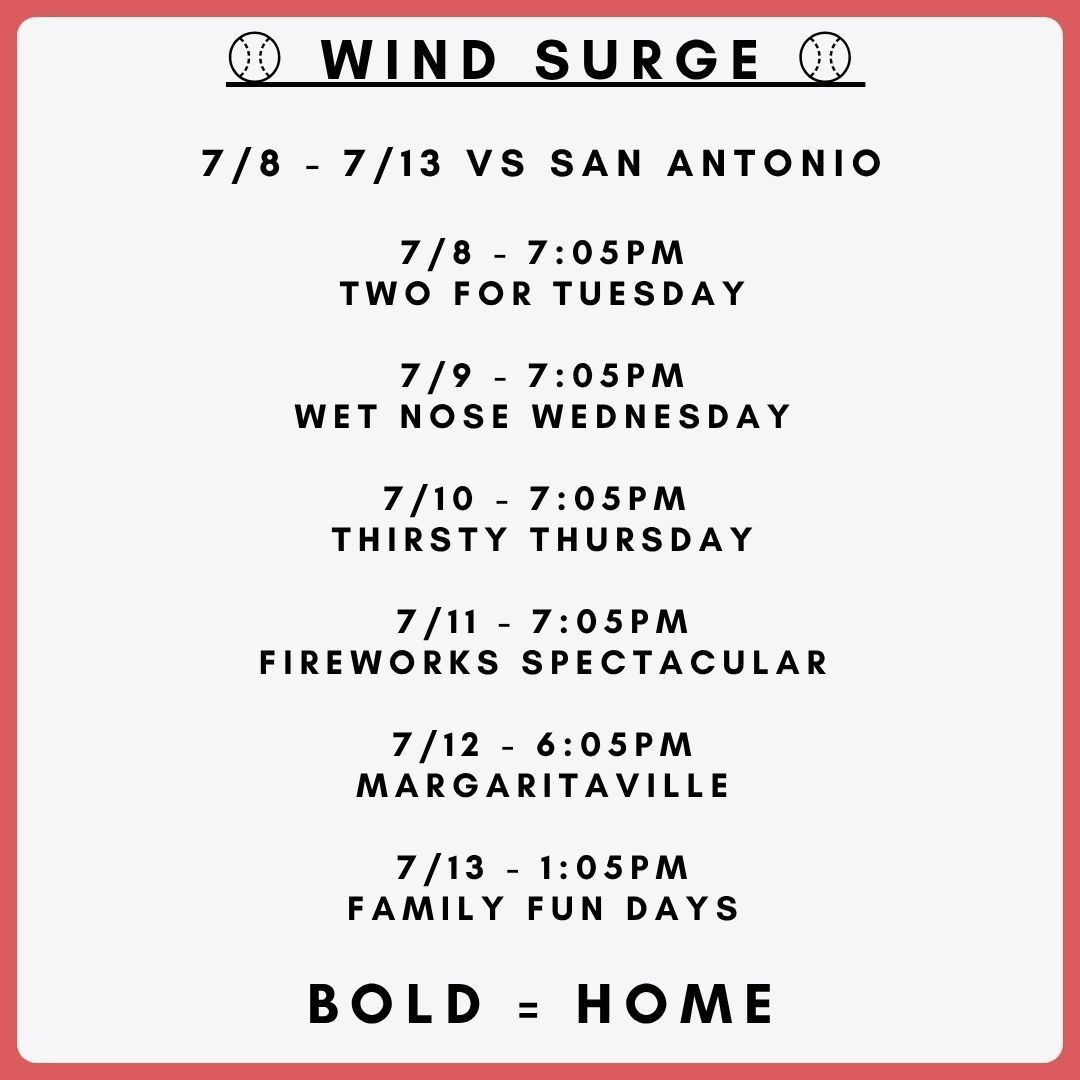 WIND SURGE

7/8 - 7/13 VS SAN ANTONIO

7/8 - 7:05PM
TWO FOR TUESDAY

7/9 - 7:05PM
WET NOSE WEDNESDAY

7/10 - 7:05PM
THIRSTY THURSDAY

7/11 - 7:05PM
FIREWORKS SPECTACULAR

7/12 - 6:05PM
MARGARITAVILLE

7/13 - 1:05PM
FAMILY FUN DAYS

BOLD = HOME